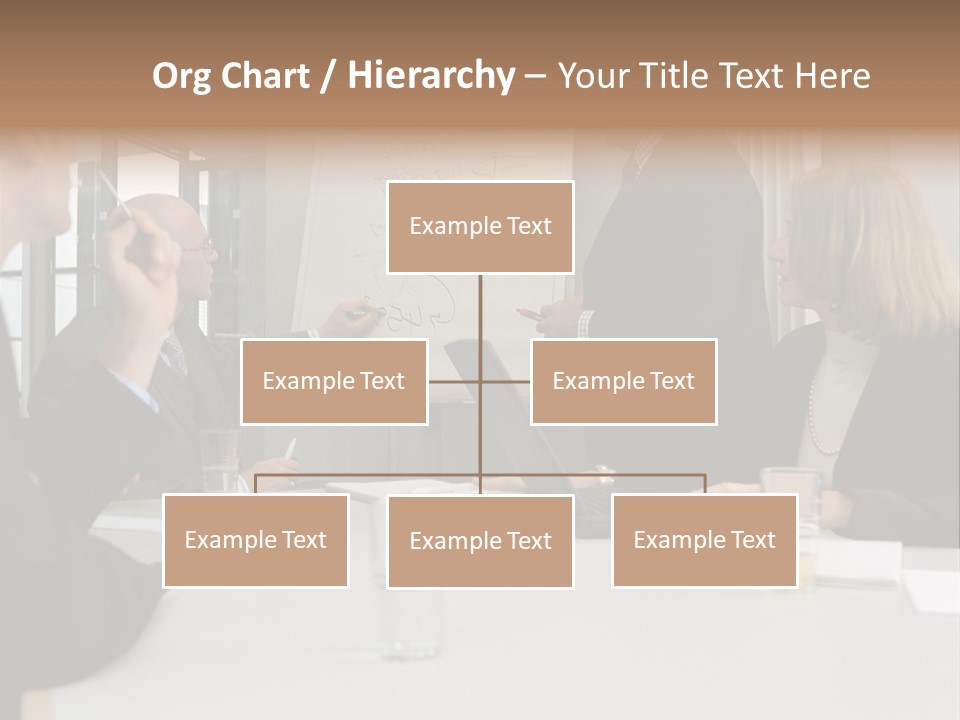 Org Chart / Hierarchy – Your Title Text Here

Example Text

Example Text

Example Text

Example Text

Example Text

Example Text